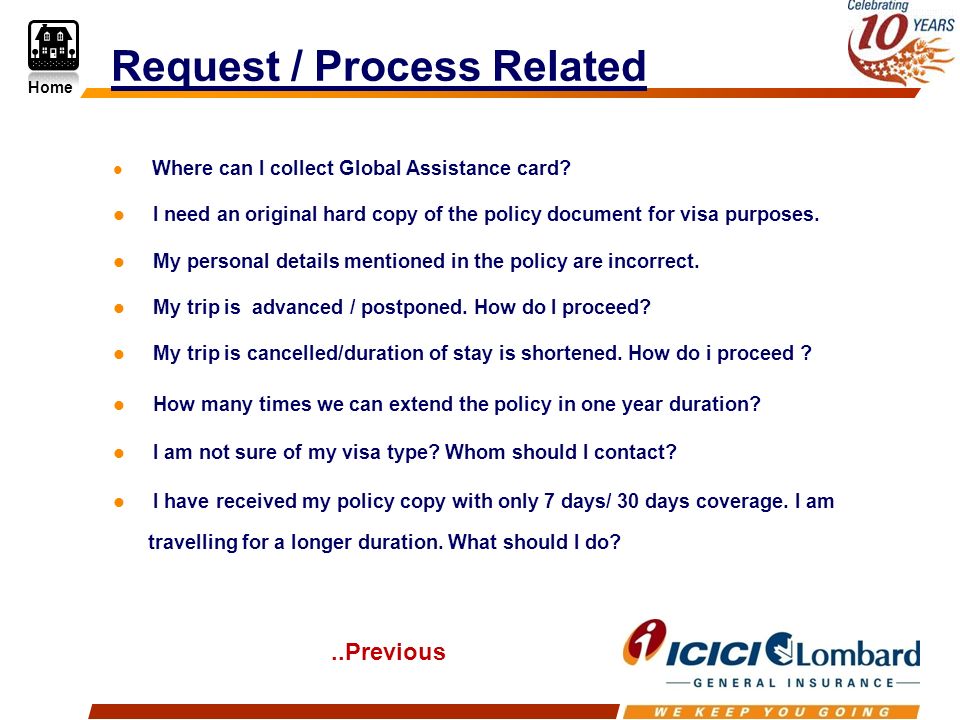 Home

Request / Process Related

Celebrating 10 YEARS

- Where can I collect Global Assistance card?
- I need an original hard copy of the policy document for visa purposes.
- My personal details mentioned in the policy are incorrect.
- My trip is advanced / postponed. How do I proceed?
- My trip is cancelled/duration of stay is shortened. How do i proceed ?
- How many times we can extend the policy in one year duration?
- I am not sure of my visa type? Whom should I contact?
- I have received my policy copy with only 7 days/ 30 days coverage. I am travelling for a longer duration. What should I do?

..Previous

ICICI Lombard
GENERAL INSURANCE

WE KEEP YOU GOING